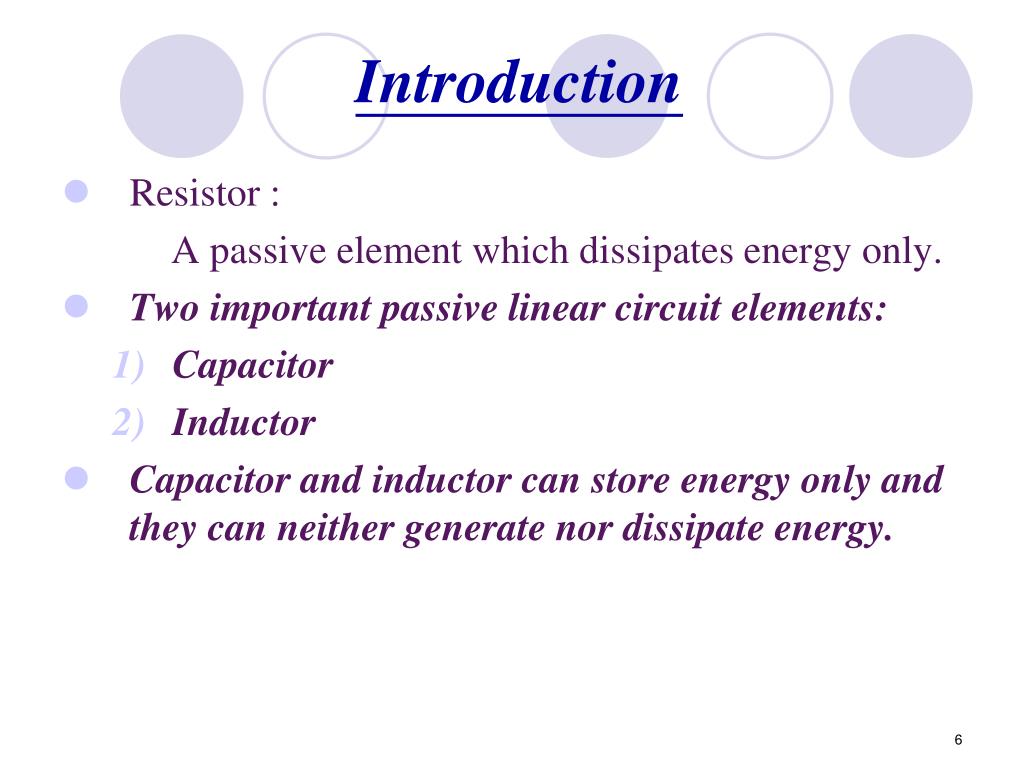 Introduction

Resistor :

A passive element which dissipates energy only.

Two important passive linear circuit elements:

1) Capacitor

2) Inductor

Capacitor and inductor can store energy only and they can neither generate nor dissipate energy.

6